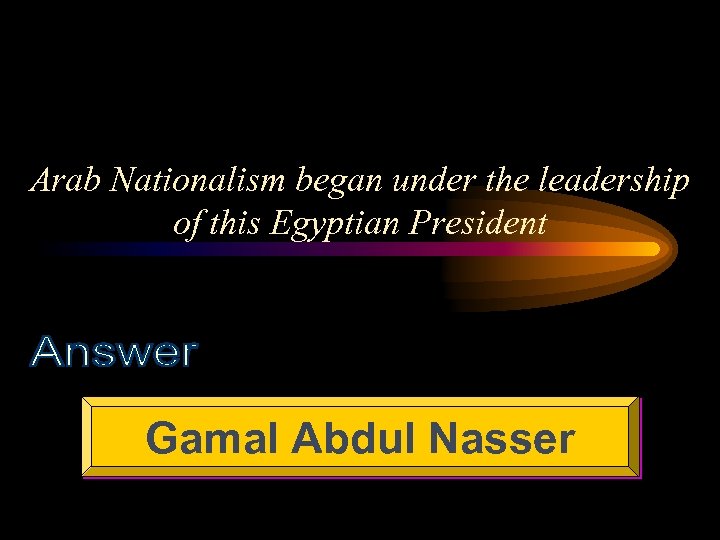 Arab Nationalism began under the leadership of this Egyptian President

Answer

Gamal Abdul Nasser